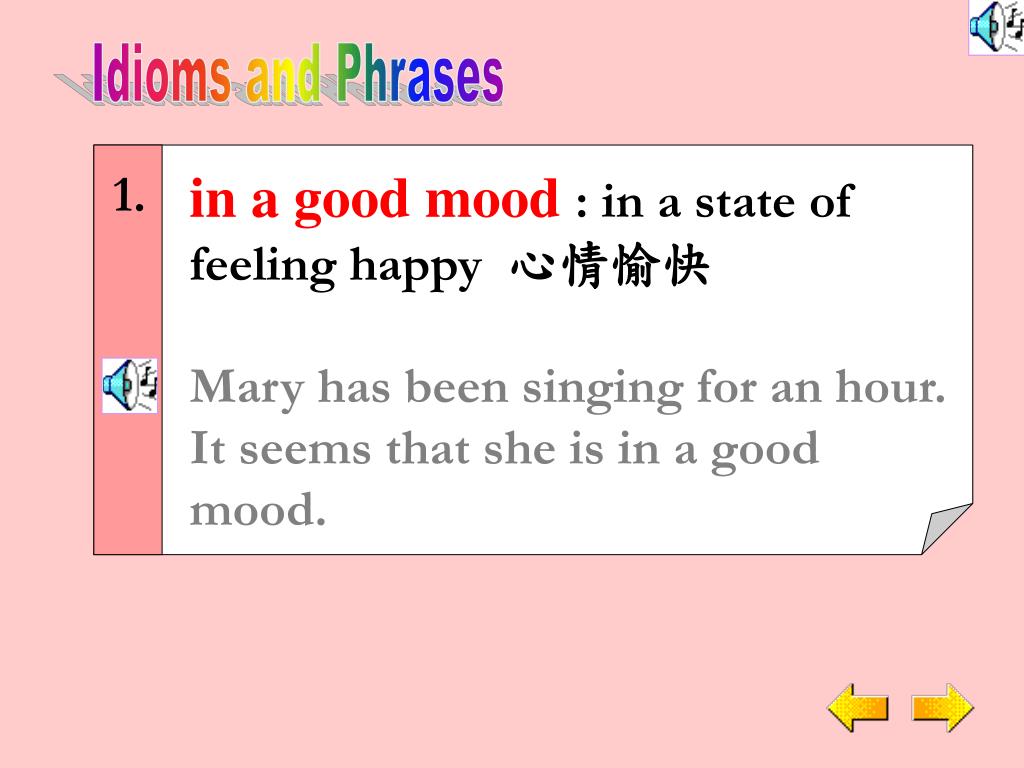 Idioms and Phrases

1.

in a good mood : in a state of feeling happy 心情愉快

Mary has been singing for an hour. It seems that she is in a good mood.